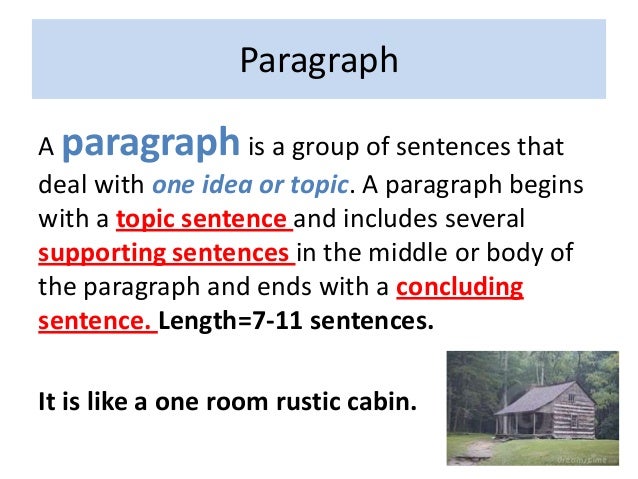 Paragraph

A paragraph is a group of sentences that deal with one idea or topic. A paragraph begins with a topic sentence and includes several supporting sentences in the middle or body of the paragraph and ends with a concluding sentence. Length=7-11 sentences.

It is like a one room rustic cabin.

dreamstime